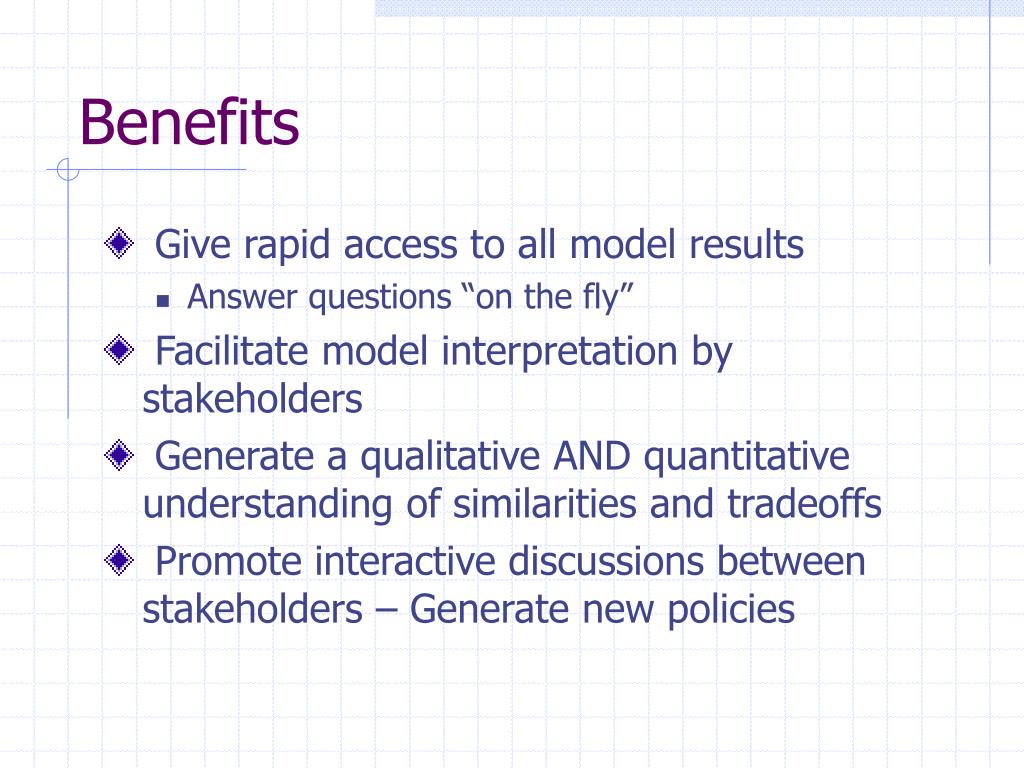 Benefits

Give rapid access to all model results

Answer questions “on the fly”

Facilitate model interpretation by stakeholders

Generate a qualitative AND quantitative understanding of similarities and tradeoffs

Promote interactive discussions between stakeholders – Generate new policies